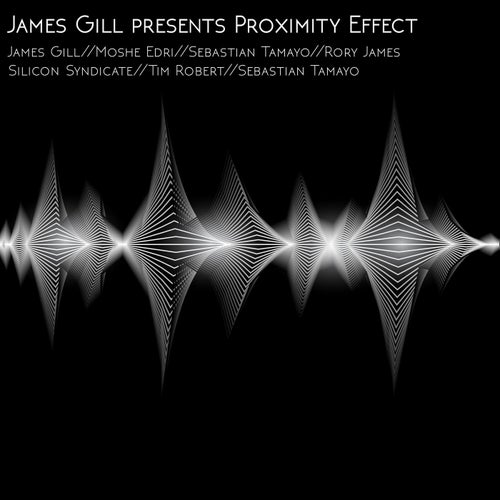 James Gill presents Proximity Effect
James Gill//Moshe Edri//Sebastian Tamayo//Rory James
Silicon Syndicate//Tim Robert//Sebastian Tamayo